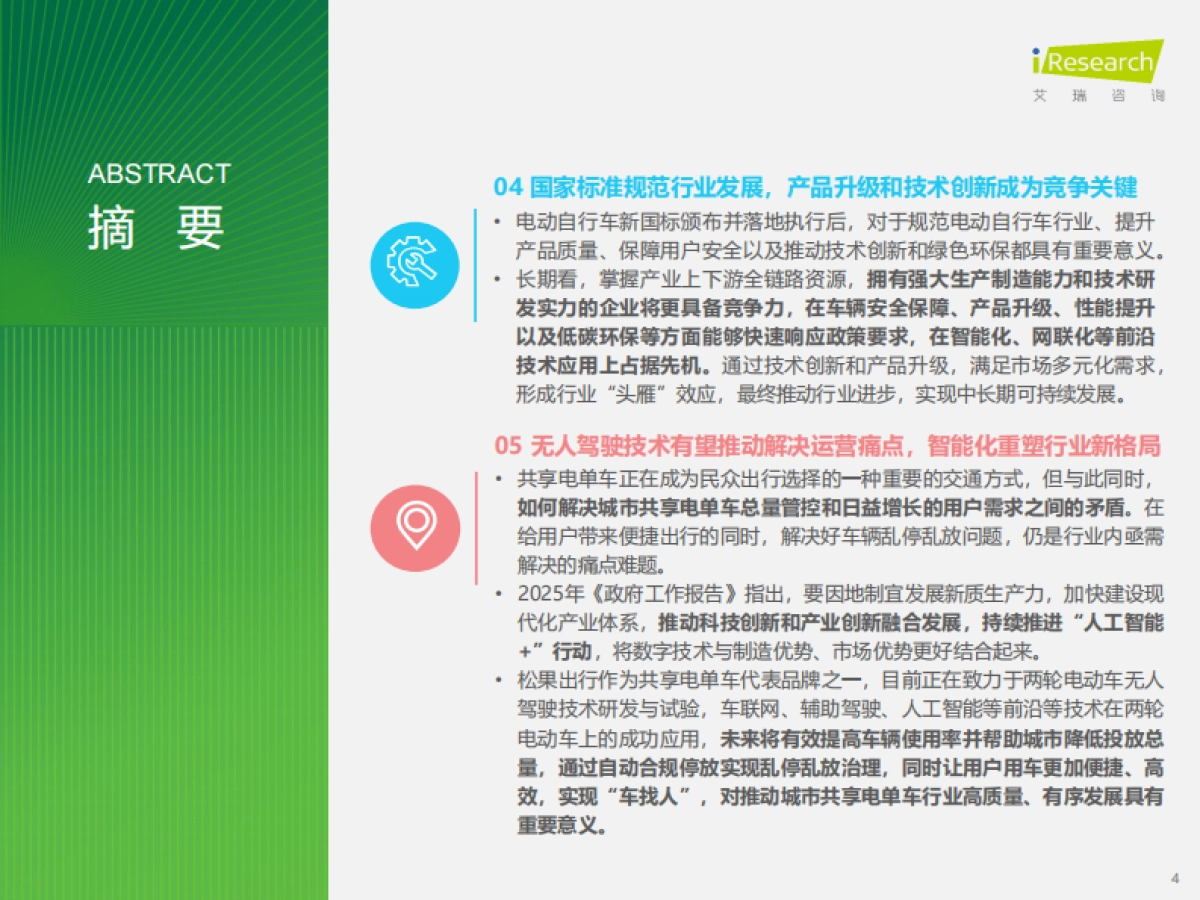 iResearch
艾 瑞 咨 询

ABSTRACT
摘 要

04 国家标准规范行业发展，产品升级和技术创新成为竞争关键

• 电动自行车新国标颁布并落地执行后，对于规范电动自行车行业、提升产品质量、保障用户安全以及推动技术创新和绿色环保都具有重要意义。
• 长期看，掌握产业上下游全链路资源，拥有强大生产制造能力和技术研发实力的企业将更具备竞争力，在车辆安全保障、产品升级、性能提升以及低碳环保等方面能够快速响应政策要求，在智能化、网联化等前沿技术应用上占据先机。通过技术创新和产品升级，满足市场多元化需求，形成行业“头雁”效应，最终推动行业进步，实现中长期可持续发展。

05 无人驾驶技术有望推动解决运营痛点，智能化重塑行业新格局

• 共享电单车正在成为民众出行选择的一种重要的交通方式，但与此同时，如何解决城市共享电单车总量管控和日益增长的用户需求之间的矛盾。在给用户带来便捷出行的同时，解决好车辆乱停乱放问题，仍是行业内亟需解决的痛点难题。
• 2025年《政府工作报告》指出，要因地制宜发展新质生产力，加快建设现代化产业体系，推动科技创新和产业创新融合发展，持续推进“人工智能+”行动，将数字技术与制造优势、市场优势更好结合起来。
• 松果出行作为共享电单车代表品牌之一，目前正在致力于两轮电动车无人驾驶技术研发与试验，车联网、辅助驾驶、人工智能等前沿等技术在两轮电动车上的成功应用，未来将有效提高车辆使用率并帮助城市降低投放总量，通过自动合规停放实现乱停乱放治理，同时让用户用车更加便捷、高效，实现“车找人”，对推动城市共享电单车行业高质量、有序发展具有重要意义。

4